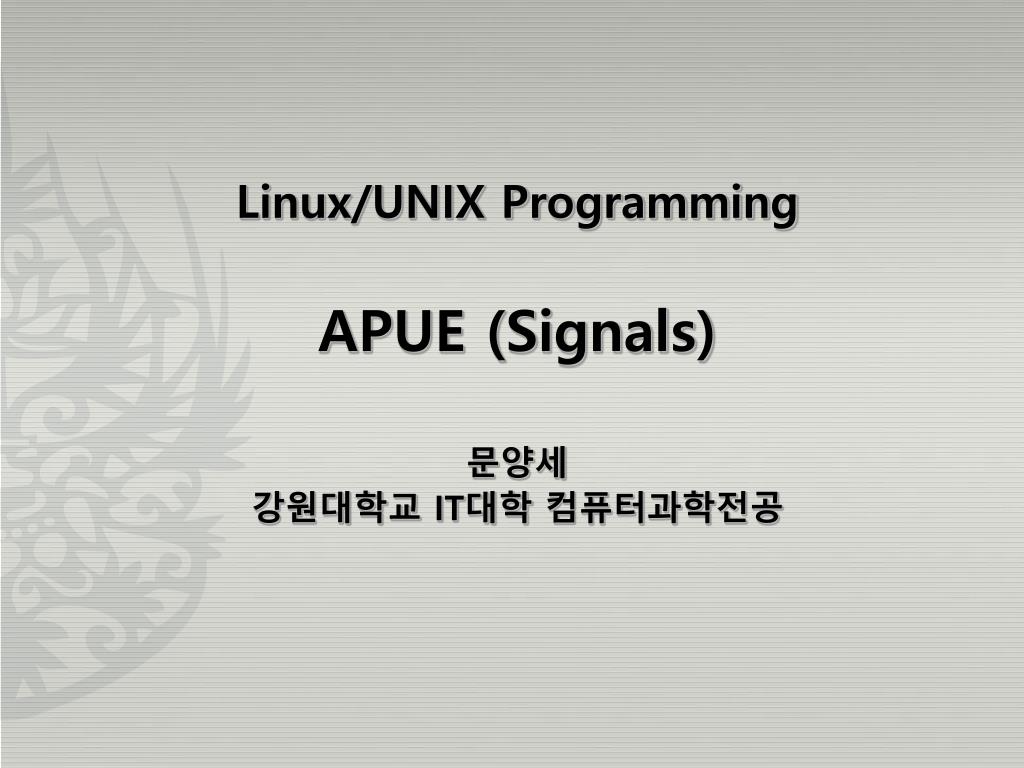 Linux/UNIX Programming

APUE (Signals)

문양세
강원대학교 IT대학 컴퓨터과학전공